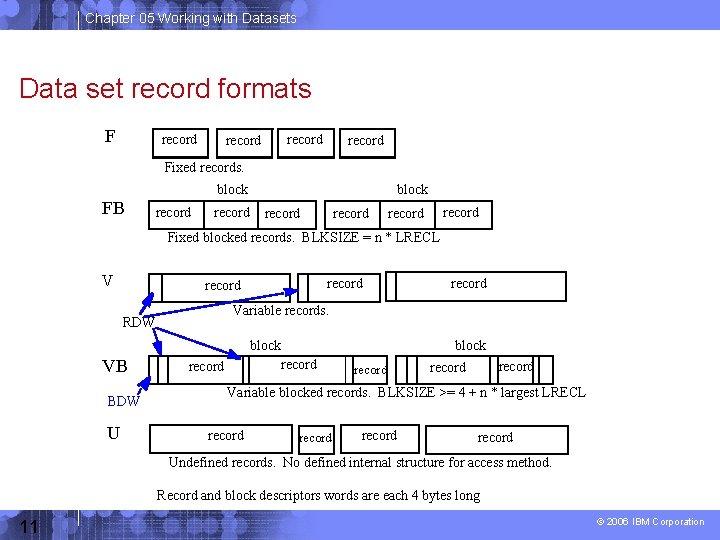 Chapter 05 Working with Datasets

Data set record formats

F

record record record record

Fixed records.

block block

FB

record record record record record record

Fixed blocked records. BLKSIZE = n * LRECL

V

record record record

Variable records.

RDW

block block

VB

record record record record record

Variable blocked records. BLKSIZE >= 4 + n * largest LRECL

BDW

U

record record record record

Undefined records. No defined internal structure for access method.

Record and block descriptors words are each 4 bytes long

11

© 2006 IBM Corporation